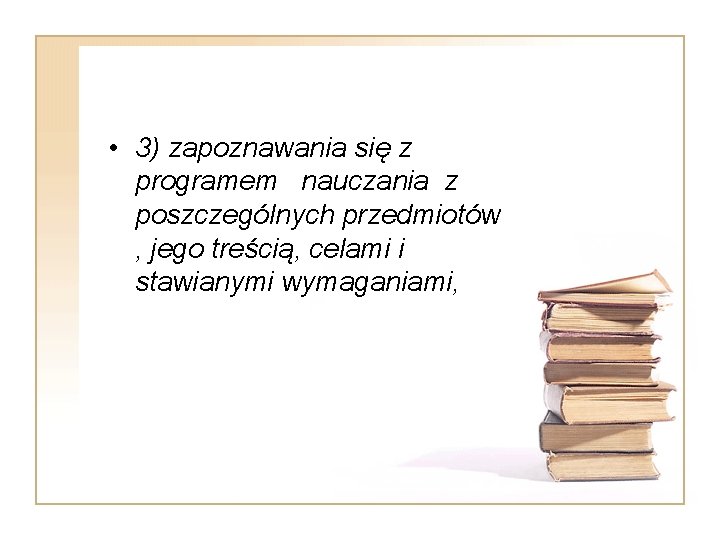 • 3) zapoznawania się z programem nauczania z poszczególnych przedmiotów , jego treścią, celami i stawianymi wymaganiami,